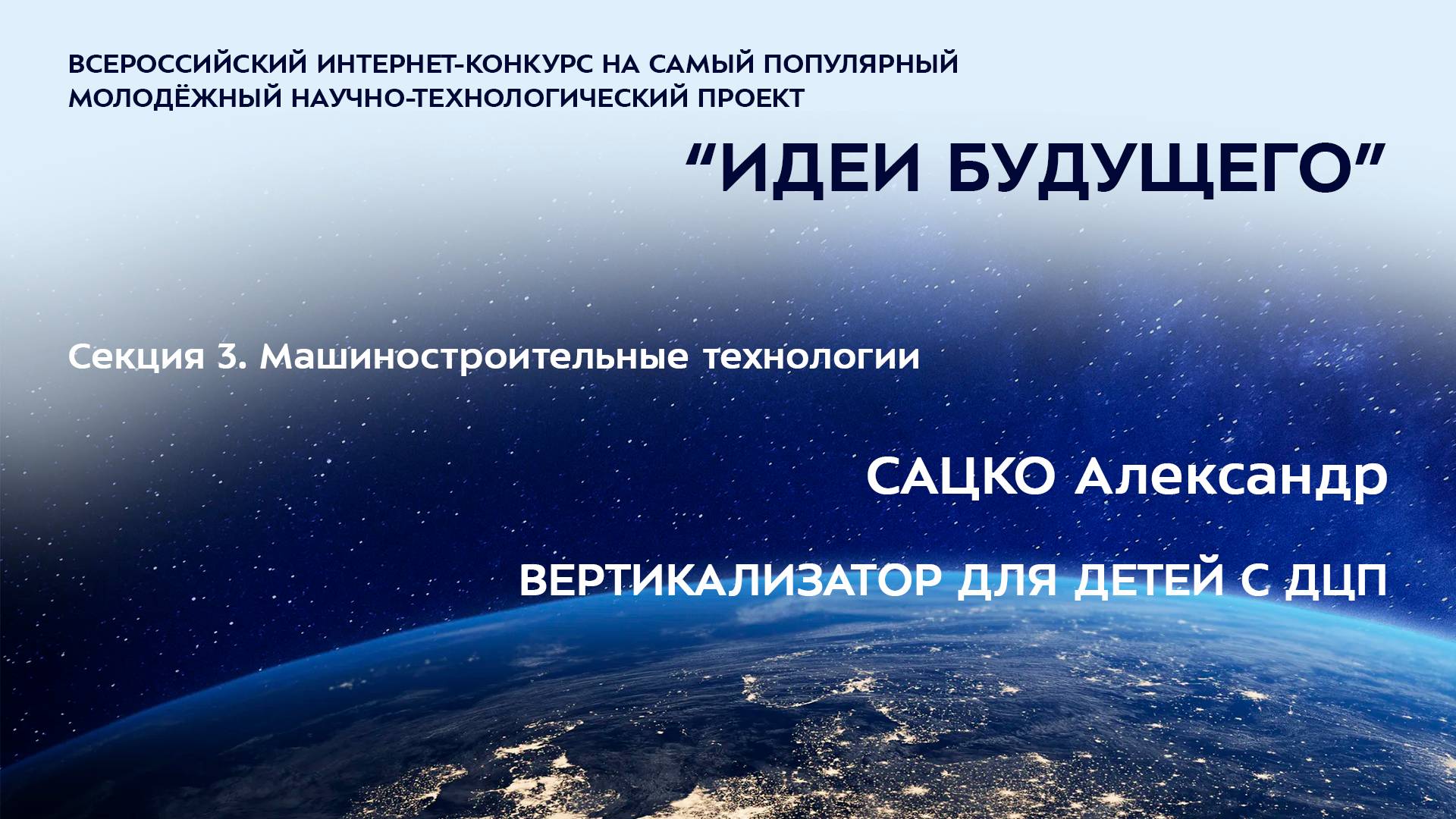 ВСЕРОССИЙСКИЙ ИНТЕРНЕТ-КОНКУРС НА САМЫЙ ПОПУЛЯРНЫЙ МОЛОДЁЖНЫЙ НАУЧНО-ТЕХНОЛОГИЧЕСКИЙ ПРОЕКТ

“ИДЕИ БУДУЩЕГО”

Секция 3. Машиностроительные технологии

САЦКО Александр

ВЕРТИКАЛИЗАТОР ДЛЯ ДЕТЕЙ С ДЦП